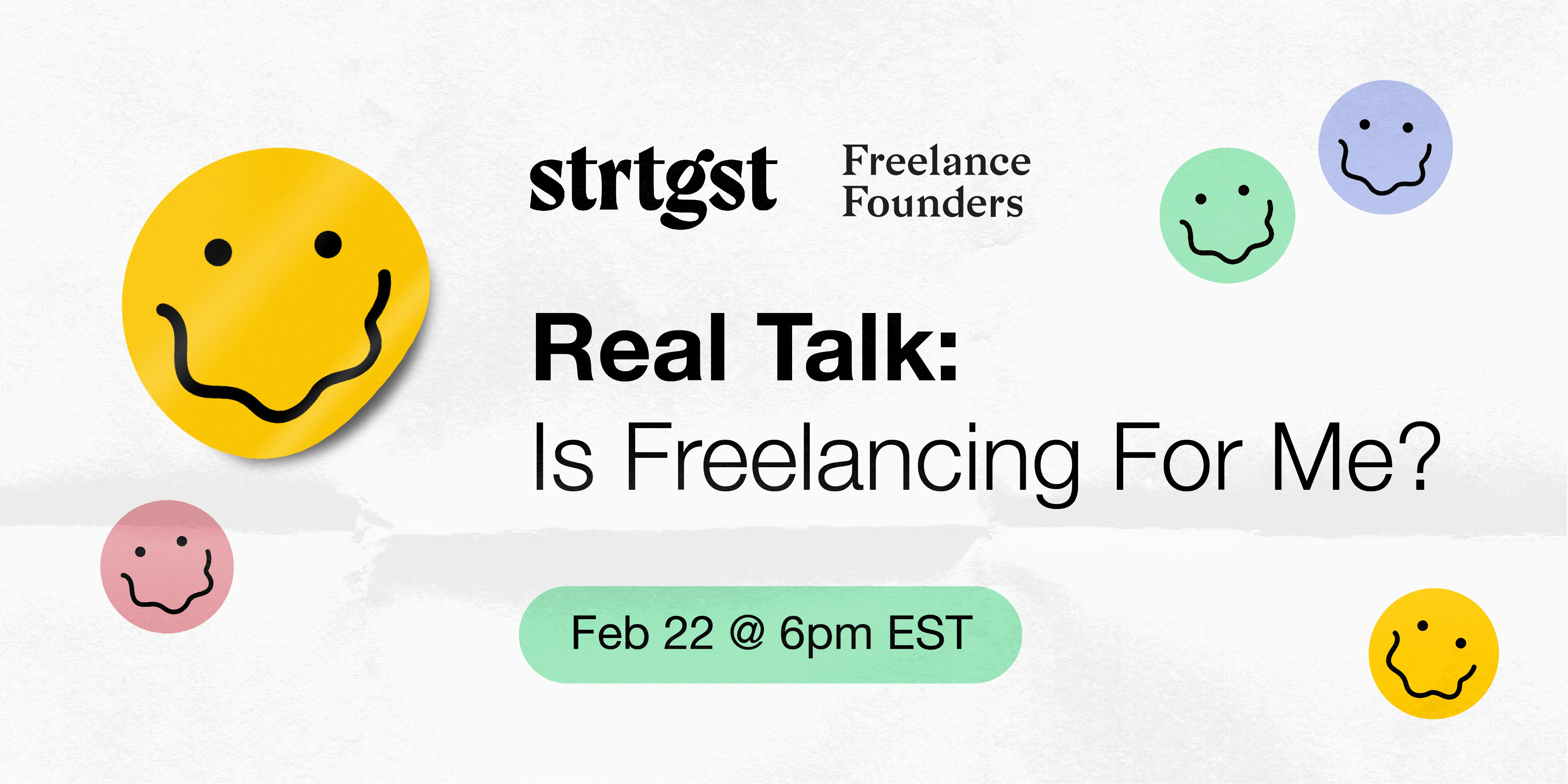 strtgst

Freelance Founders

Real Talk:
Is Freelancing For Me?

Feb 22 @ 6pm EST